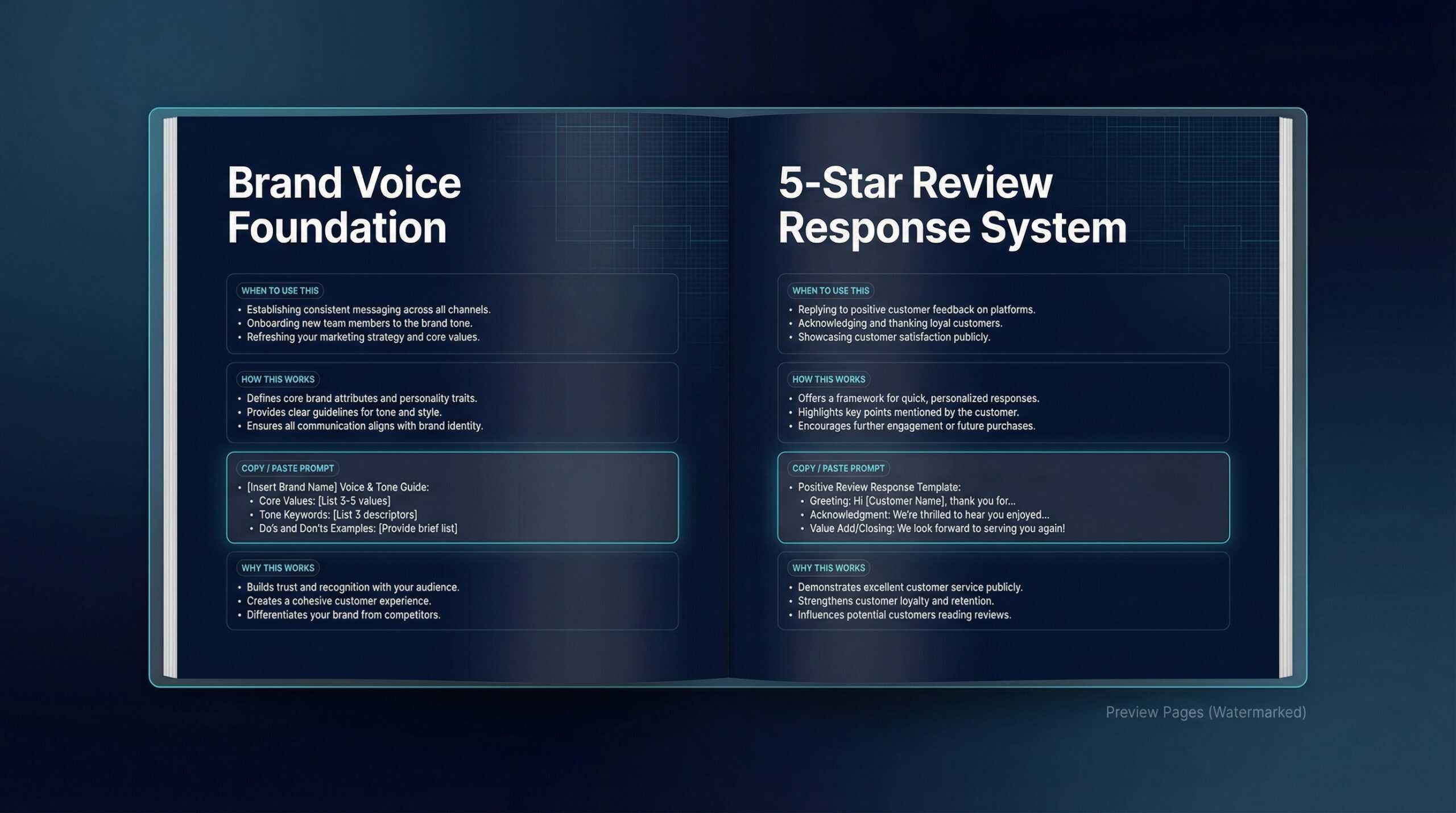 Brand Voice Foundation

WHEN TO USE THIS
• Establishing consistent messaging across all channels.
• Onboarding new team members to the brand tone.
• Refreshing your marketing strategy and core values.

HOW THIS WORKS
• Defines core brand attributes and personality traits.
• Provides clear guidelines for tone and style.
• Ensures all communication aligns with brand identity.

COPY / PASTE PROMPT
• [Insert Brand Name] Voice & Tone Guide:
  • Core Values: [List 3-5 values]
  • Tone Keywords: [List 3 descriptors]
  • Do's and Don'ts Examples: [Provide brief list]

WHY THIS WORKS
• Builds trust and recognition with your audience.
• Creates a cohesive customer experience.
• Differentiates your brand from competitors.

5-Star Review Response System

WHEN TO USE THIS
• Replying to positive customer feedback on platforms.
• Acknowledging and thanking loyal customers.
• Showcasing customer satisfaction publicly.

HOW THIS WORKS
• Offers a framework for quick, personalized responses.
• Highlights key points mentioned by the customer.
• Encourages further engagement or future purchases.

COPY / PASTE PROMPT
• Positive Review Response Template:
  • Greeting: Hi [Customer Name], thank you for...
  • Acknowledgment: We're thrilled to hear you enjoyed...
  • Value Add/Closing: We look forward to serving you again!

WHY THIS WORKS
• Demonstrates excellent customer service publicly.
• Strengthens customer loyalty and retention.
• Influences potential customers reading reviews.

Preview Pages (Watermarked)